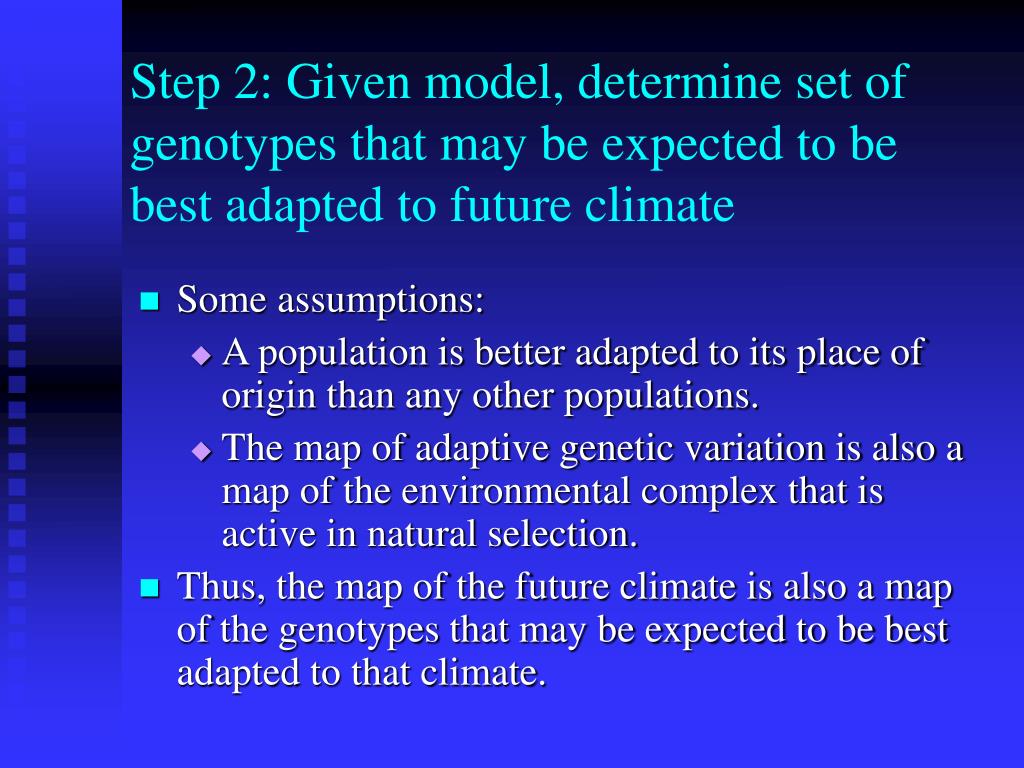 Step 2: Given model, determine set of genotypes that may be expected to be best adapted to future climate

Some assumptions:

A population is better adapted to its place of origin than any other populations.

The map of adaptive genetic variation is also a map of the environmental complex that is active in natural selection.

Thus, the map of the future climate is also a map of the genotypes that may be expected to be best adapted to that climate.